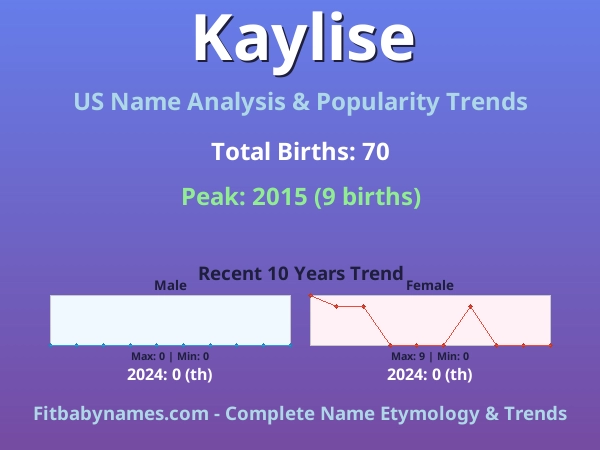 Kaylise

US Name Analysis & Popularity Trends

Total Births: 70

Peak: 2015 (9 births)

Recent 10 Years Trend

Male

Max: 0 | Min: 0

2024: 0 (th)

Female

Max: 9 | Min: 0

2024: 0 (th)

Fitbabynames.com - Complete Name Etymology & Trends